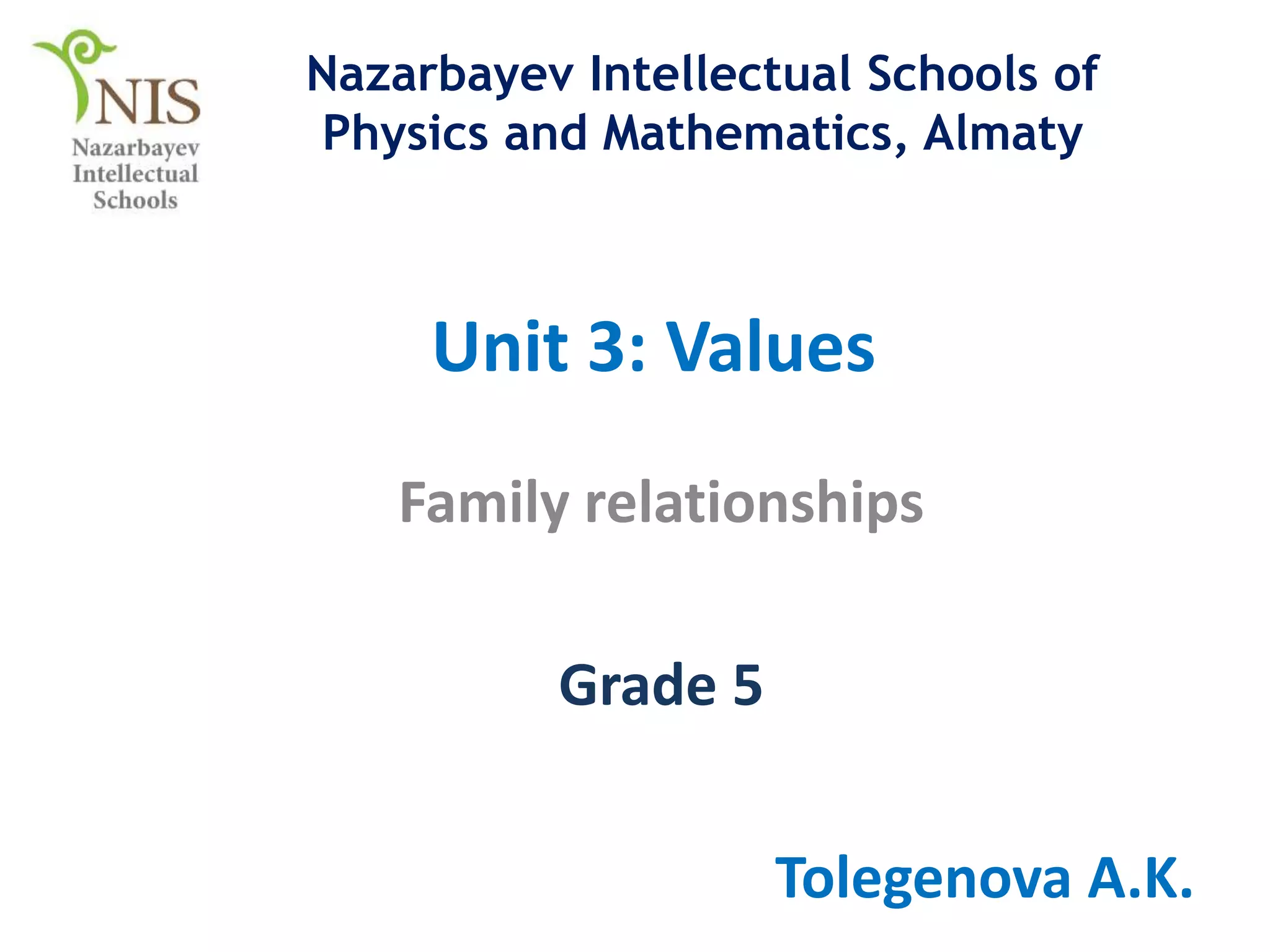 NIS
Nazarbayev Intellectual Schools

Nazarbayev Intellectual Schools of Physics and Mathematics, Almaty

Unit 3: Values

Family relationships

Grade 5

Tolegenova A.K.